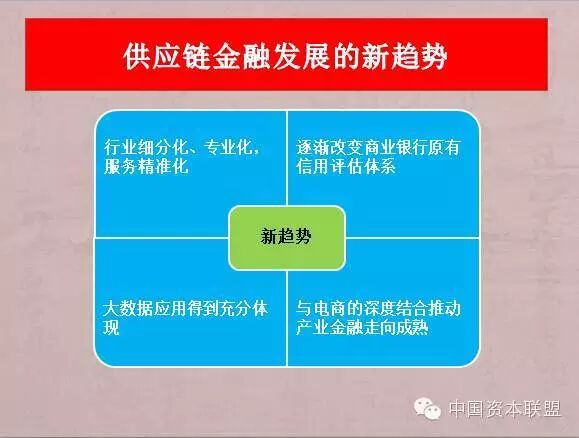 供应链金融发展的新趋势

行业细分化、专业化，服务精准化

逐渐改变商业银行原有信用评估体系

新趋势

大数据应用得到充分体现

与电商的深度结合推动产业金融走向成熟

中国资本联盟